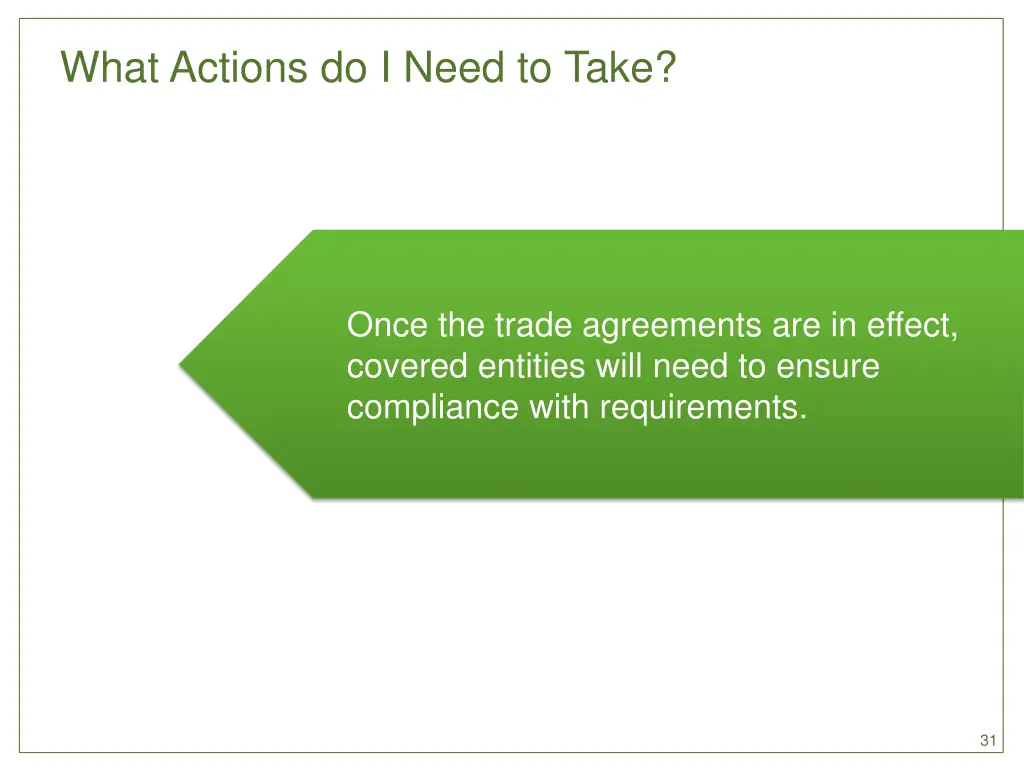 What Actions do I Need to Take?

Once the trade agreements are in effect, covered entities will need to ensure compliance with requirements.

31